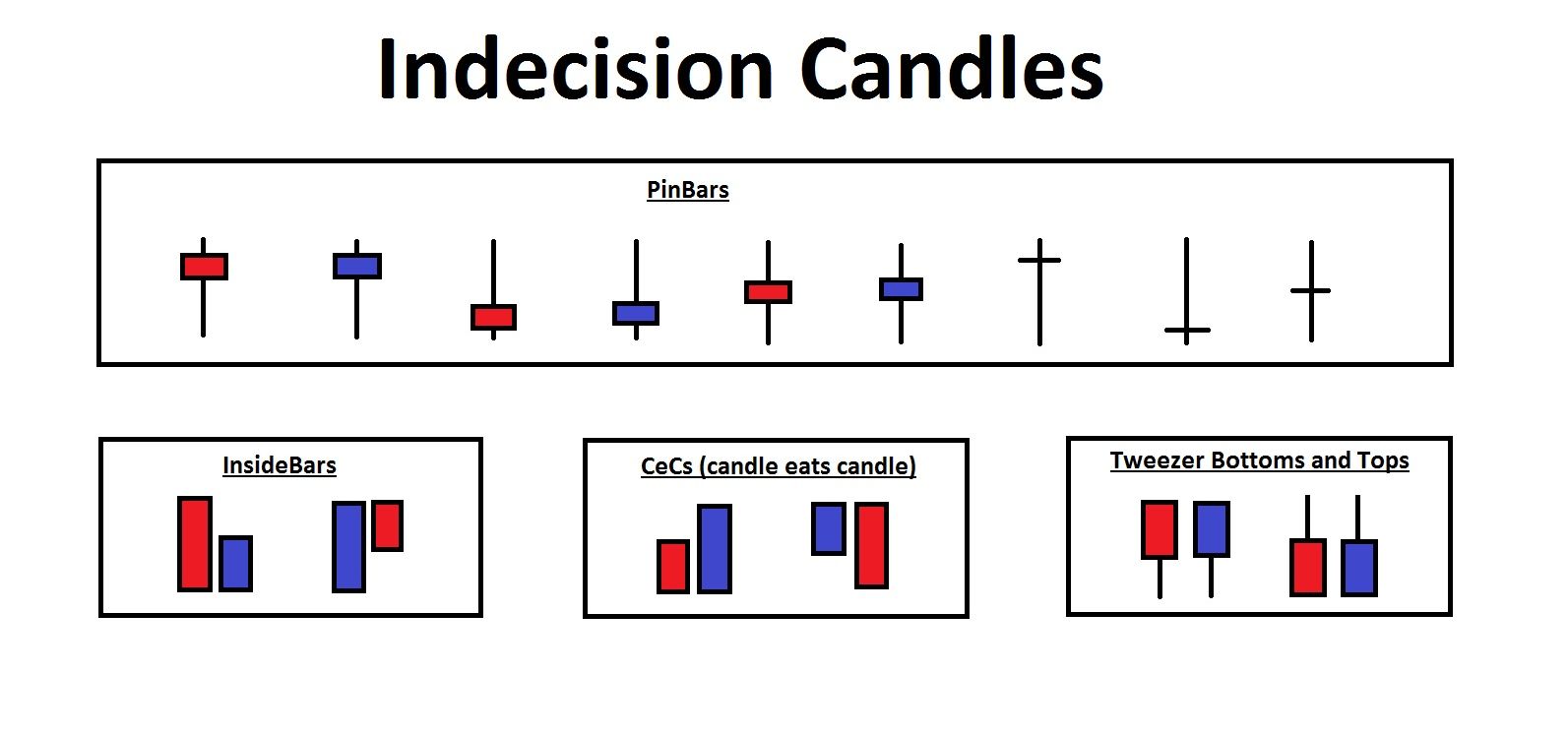 Indecision Candles

PinBars

InsideBars

CeCs (candle eats candle)

Tweezer Bottoms and Tops